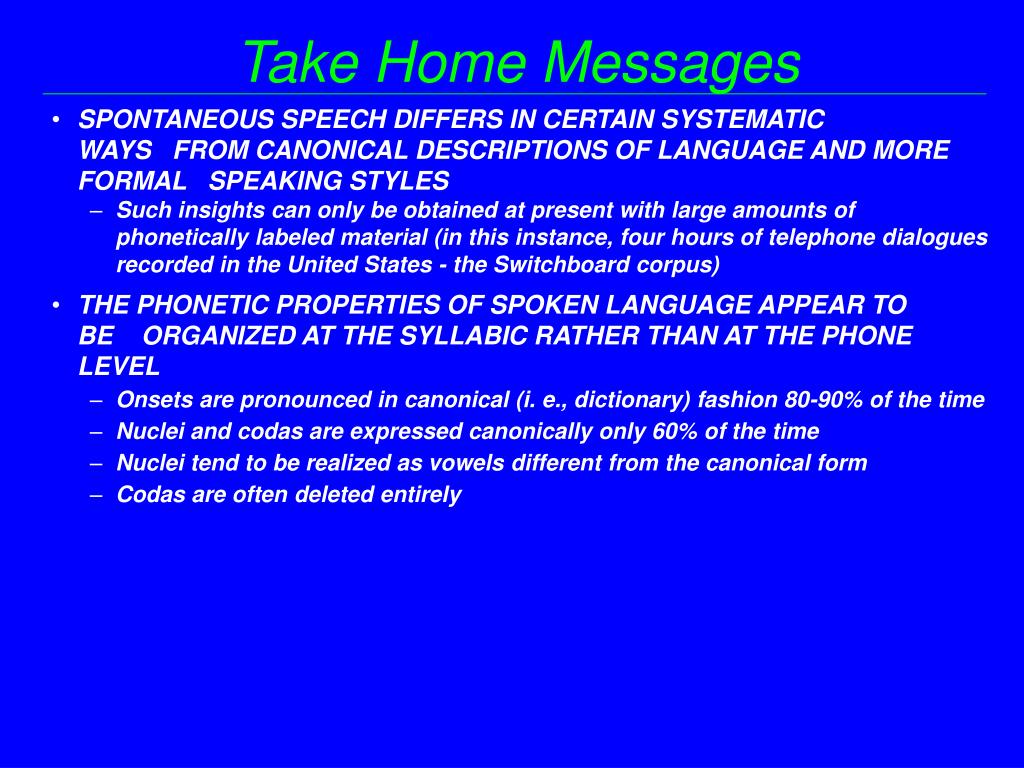 Take Home Messages

• SPONTANEOUS SPEECH DIFFERS IN CERTAIN SYSTEMATIC WAYS FROM CANONICAL DESCRIPTIONS OF LANGUAGE AND MORE FORMAL SPEAKING STYLES

– Such insights can only be obtained at present with large amounts of phonetically labeled material (in this instance, four hours of telephone dialogues recorded in the United States - the Switchboard corpus)

• THE PHONETIC PROPERTIES OF SPOKEN LANGUAGE APPEAR TO BE ORGANIZED AT THE SYLLABIC RATHER THAN AT THE PHONE LEVEL

– Onsets are pronounced in canonical (i. e., dictionary) fashion 80-90% of the time

– Nuclei and codas are expressed canonically only 60% of the time

– Nuclei tend to be realized as vowels different from the canonical form

– Codas are often deleted entirely